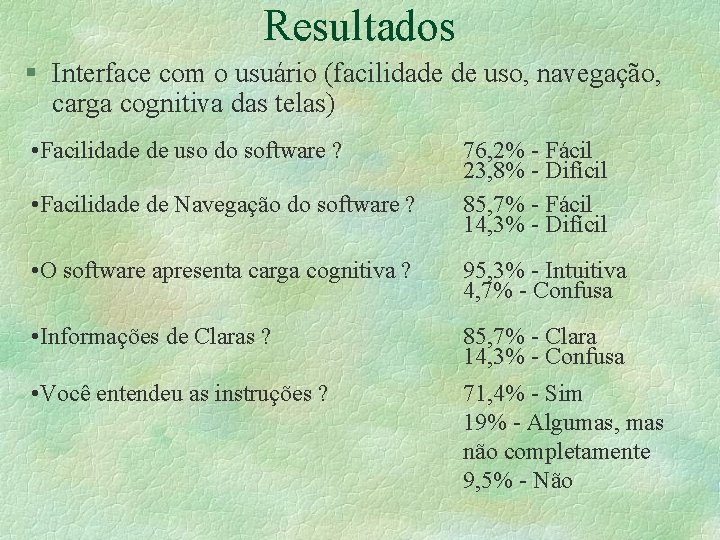 Resultados

§ Interface com o usuário (facilidade de uso, navegação, carga cognitiva das telas)

•Facilidade de uso do software ?

76,2% - Fácil
23,8% - Difícil

•Facilidade de Navegação do software ?

85,7% - Fácil
14,3% - Difícil

•O software apresenta carga cognitiva ?

95,3% - Intuitiva
4,7% - Confusa

•Informações de Claras ?

85,7% - Clara
14,3% - Confusa

•Você entendeu as instruções ?

71,4% - Sim
19% - Algumas, mas não completamente
9,5% - Não